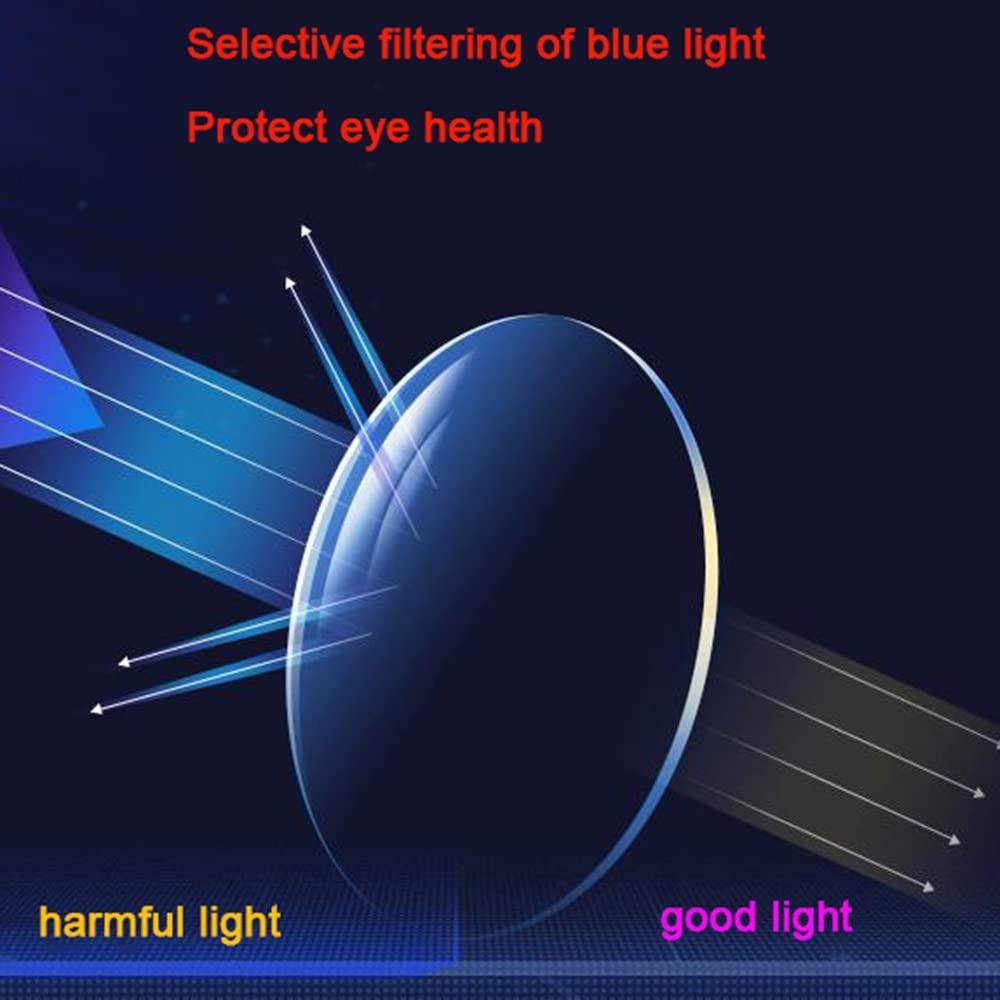 Selective filtering of blue light

Protect eye health

harmful light

good light